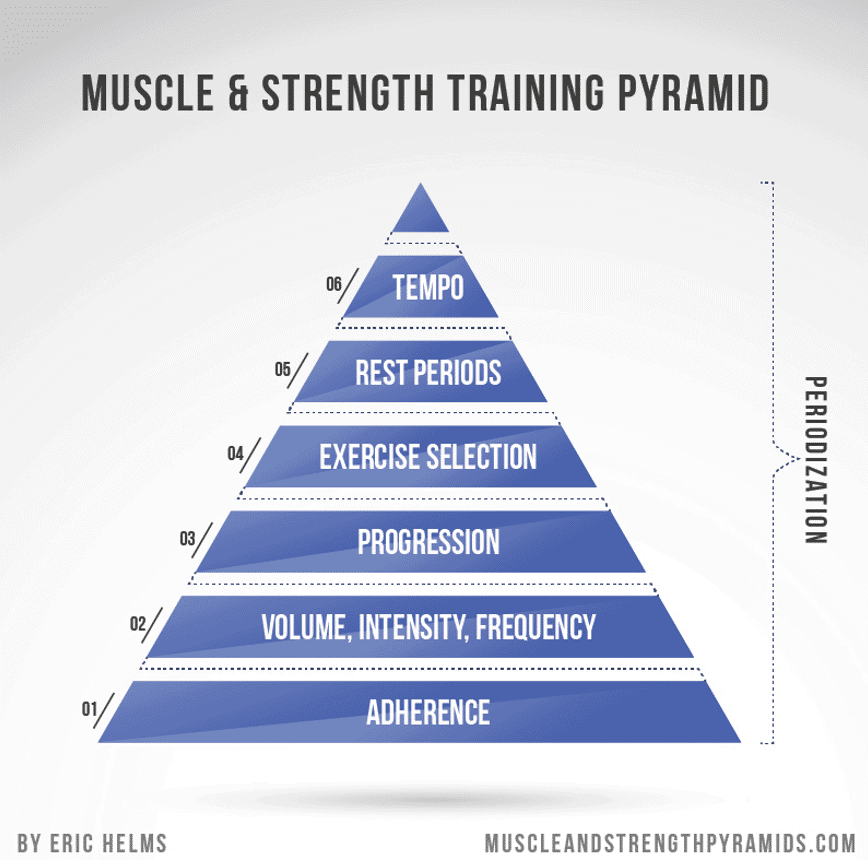 MUSCLE & STRENGTH TRAINING PYRAMID

06 TEMPO

05 REST PERIODS

04 EXERCISE SELECTION

03 PROGRESSION

02 VOLUME, INTENSITY, FREQUENCY

01 ADHERENCE

PERIODIZATION

BY ERIC HELMS

MUSCLEANDSTRENGTHPYRAMIDS.COM